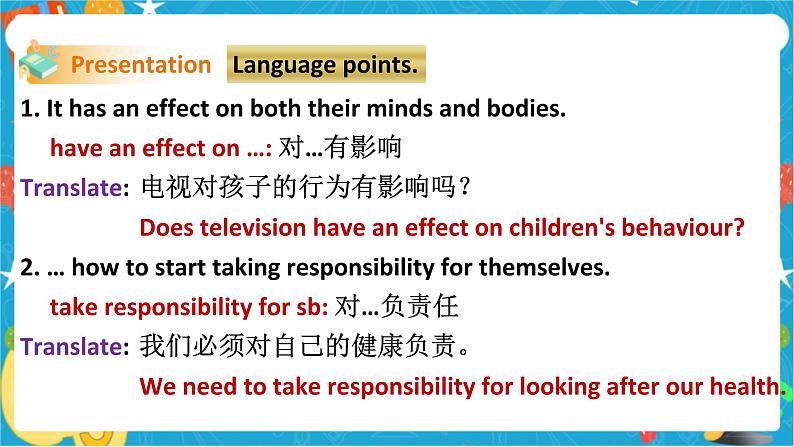 Presentation Language points.

1. It has an effect on both their minds and bodies.

have an effect on …: 对…有影响

Translate: 电视对孩子的行为有影响吗？

Does television have an effect on children's behaviour?

2. … how to start taking responsibility for themselves.

take responsibility for sb: 对…负责任

Translate: 我们必须对自己的健康负责。

We need to take responsibility for looking after our health.